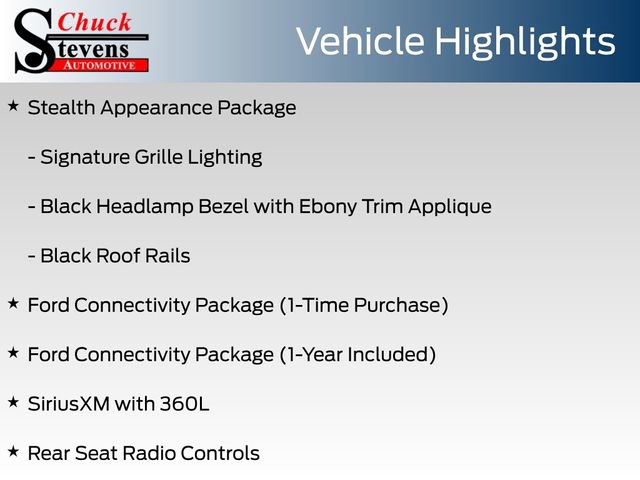 Chuck Stevens AUTOMOTIVE

Vehicle Highlights

★ Stealth Appearance Package

- Signature Grille Lighting

- Black Headlamp Bezel with Ebony Trim Applique

- Black Roof Rails

★ Ford Connectivity Package (1-Time Purchase)

★ Ford Connectivity Package (1-Year Included)

★ SiriusXM with 360L

★ Rear Seat Radio Controls